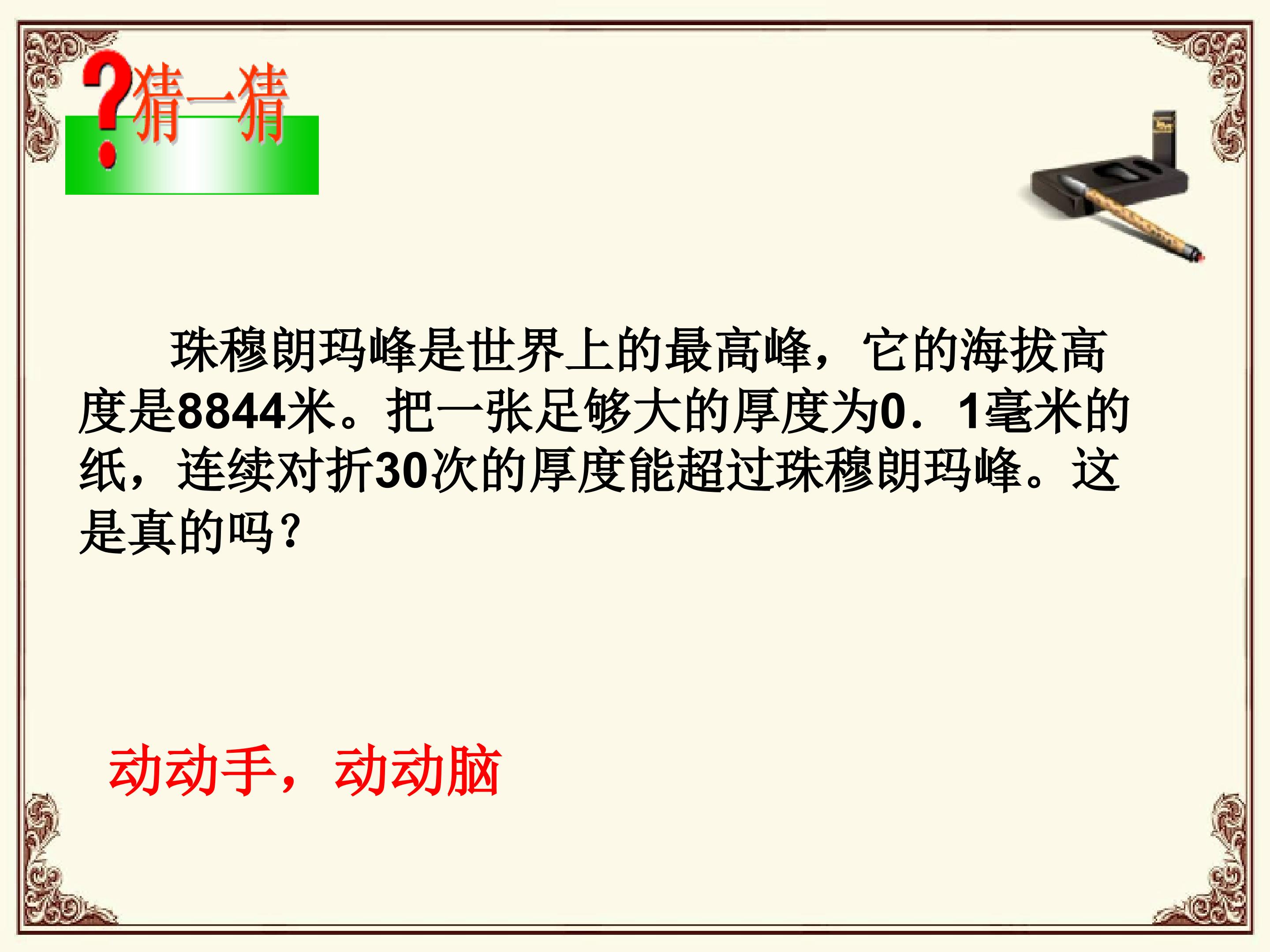 ?猜一猜

珠穆朗玛峰是世界上的最高峰，它的海拔高度是8844米。把一张足够大的厚度为0．1毫米的纸，连续对折30次的厚度能超过珠穆朗玛峰。这是真的吗？

动动手，动动脑